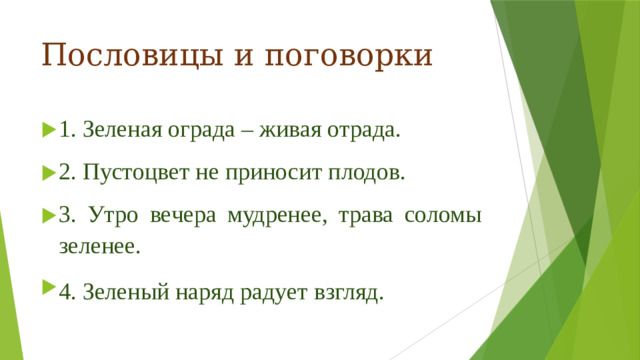 Пословицы и поговорки

1. Зеленая ограда – живая отрада.

2. Пустоцвет не приносит плодов.

3. Утро вечера мудренее, трава соломы зеленее.

4. Зеленый наряд радует взгляд.